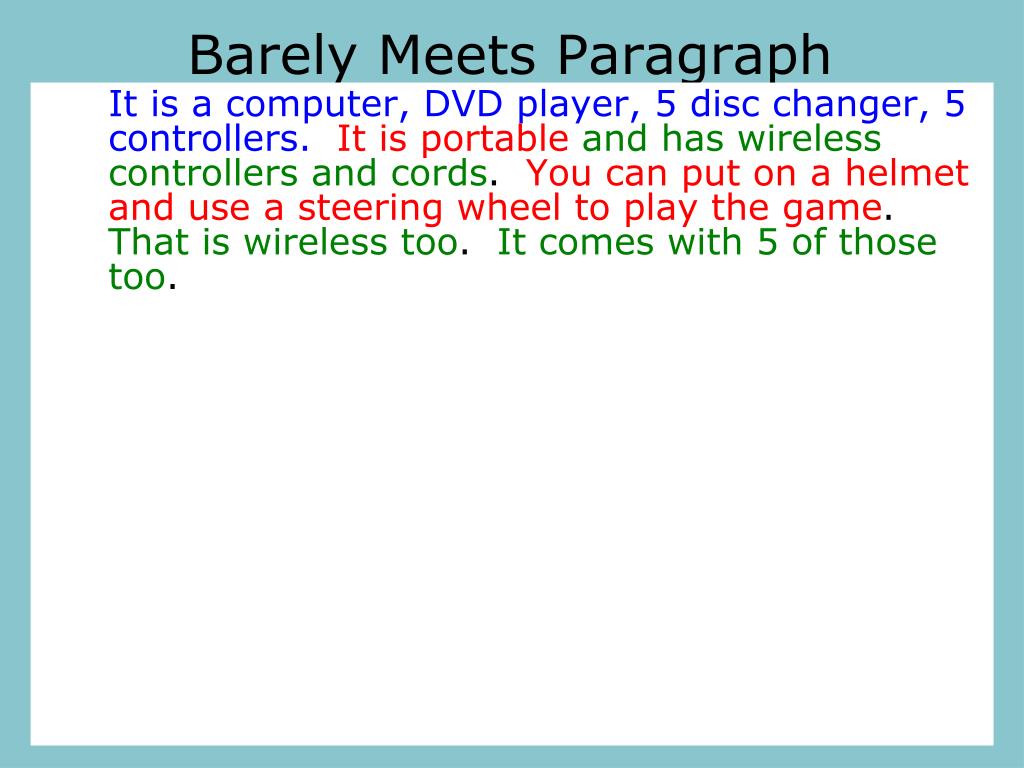 Barely Meets Paragraph

It is a computer, DVD player, 5 disc changer, 5 controllers. It is portable and has wireless controllers and cords. You can put on a helmet and use a steering wheel to play the game. That is wireless too. It comes with 5 of those too.